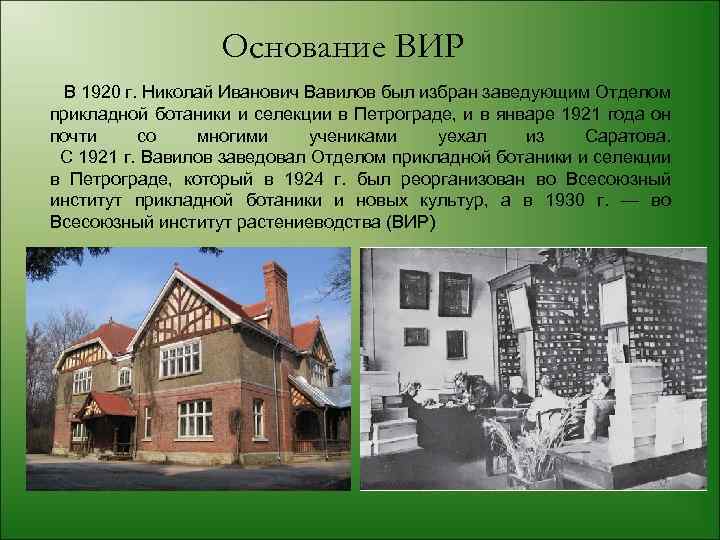 Основание ВИР

В 1920 г. Николай Иванович Вавилов был избран заведующим Отделом прикладной ботаники и селекции в Петрограде, и в январе 1921 года он почти со многими учениками уехал из Саратова.

С 1921 г. Вавилов заведовал Отделом прикладной ботаники и селекции в Петрограде, который в 1924 г. был реорганизован во Всесоюзный институт прикладной ботаники и новых культур, а в 1930 г. — во Всесоюзный институт растениеводства (ВИР)